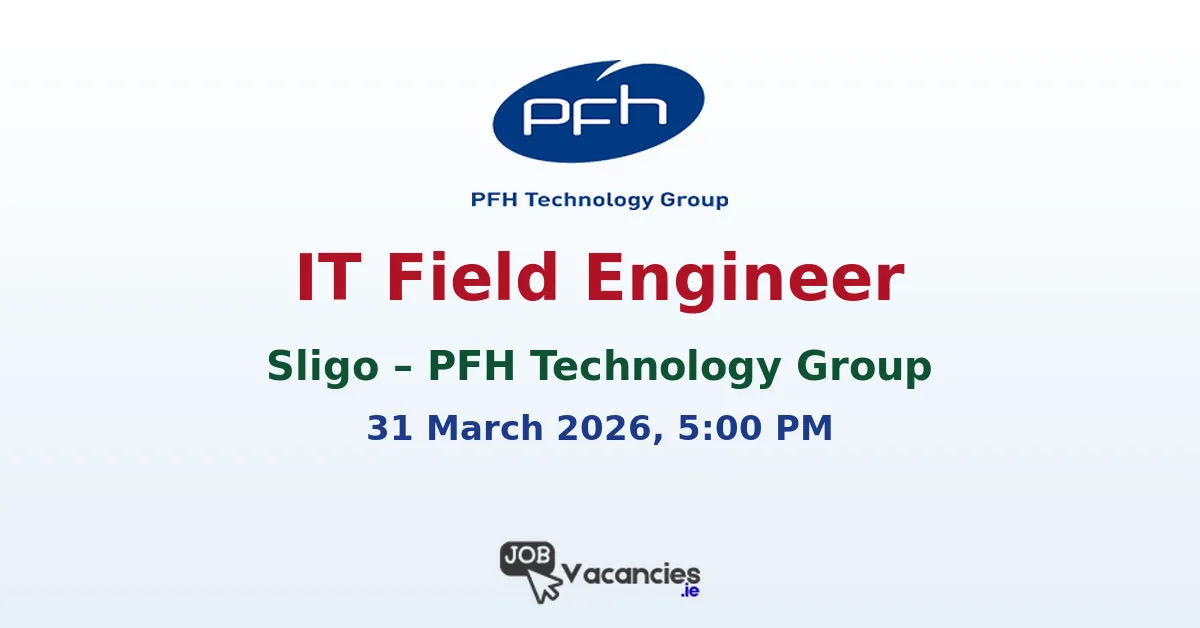 pfh

PFH Technology Group

IT Field Engineer

Sligo – PFH Technology Group

31 March 2026, 5:00 PM

JOB Vacancies .ie